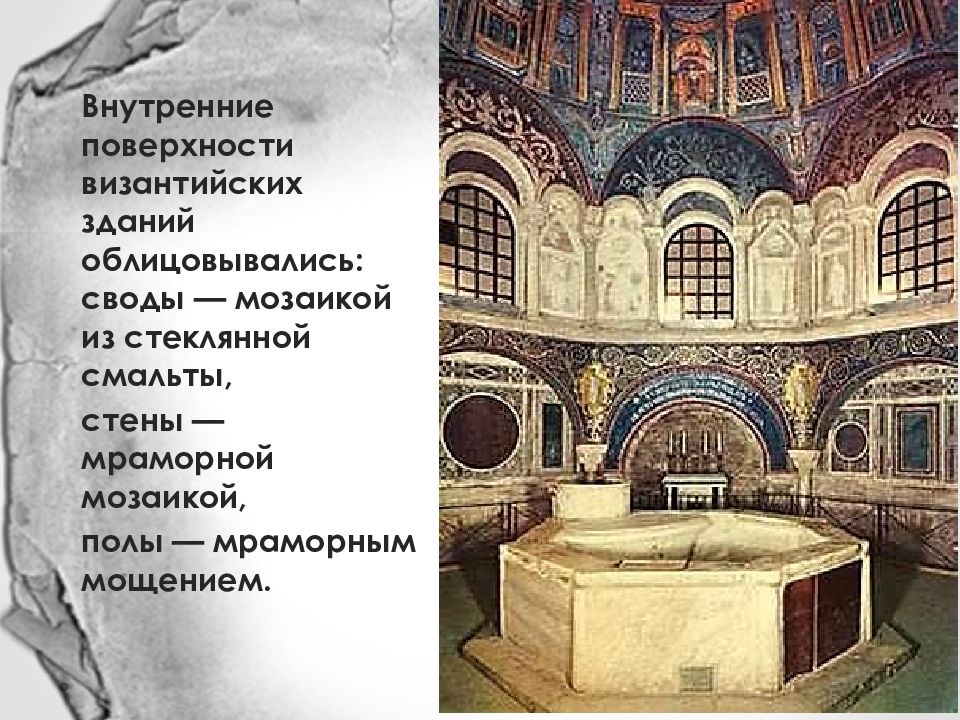 Внутренние поверхности византийских зданий облицовывались: своды — мозаикой из стеклянной смальты,

стены — мраморной мозаикой,

полы — мраморным мощением.